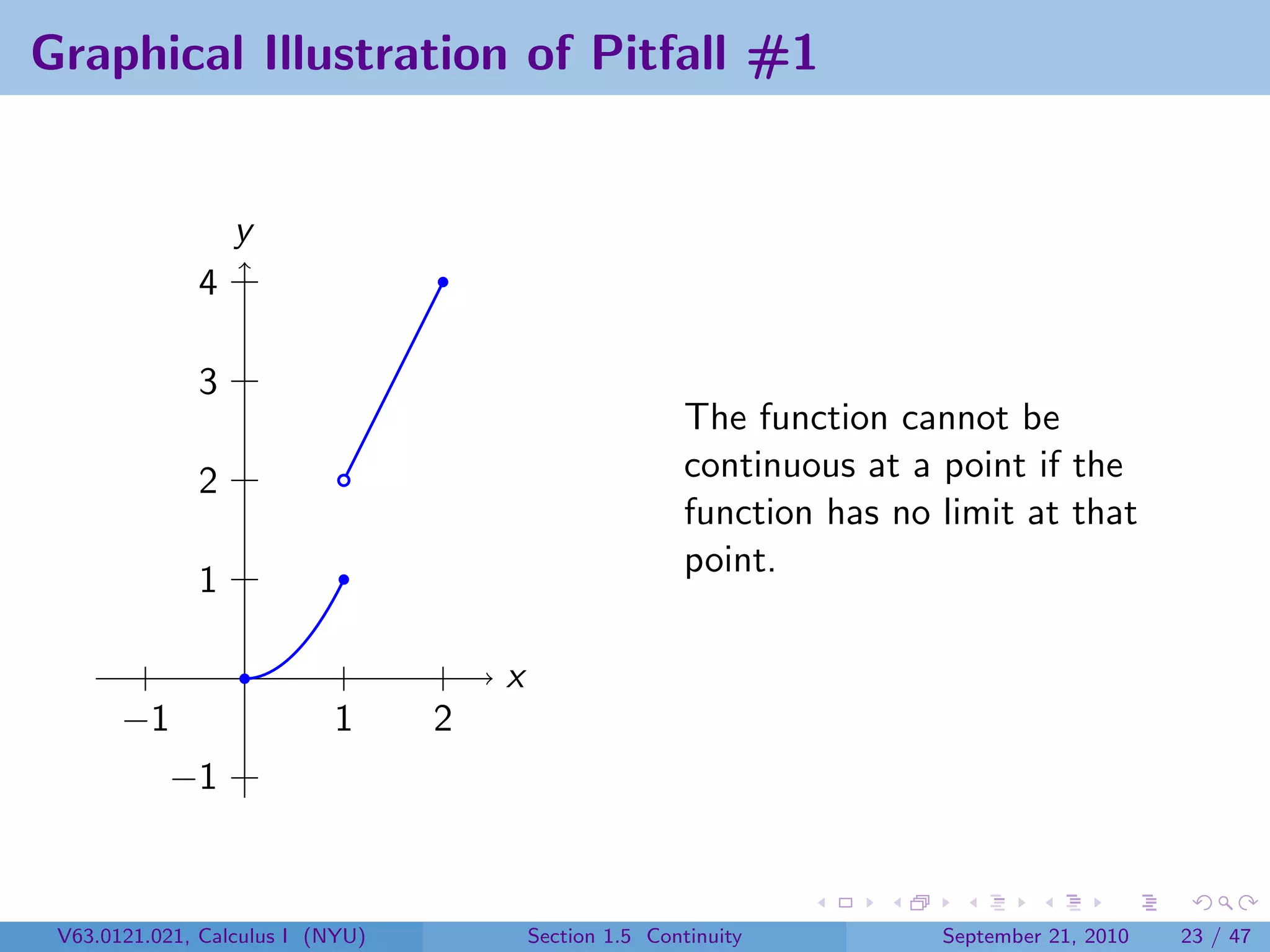 Graphical Illustration of Pitfall #1

$y$

4

3

2

1

$-1$

$-1$

1

2

$x$

The function cannot be continuous at a point if the function has no limit at that point.

V63.0121.021, Calculus I (NYU) Section 1.5 Continuity September 21, 2010 23 / 47